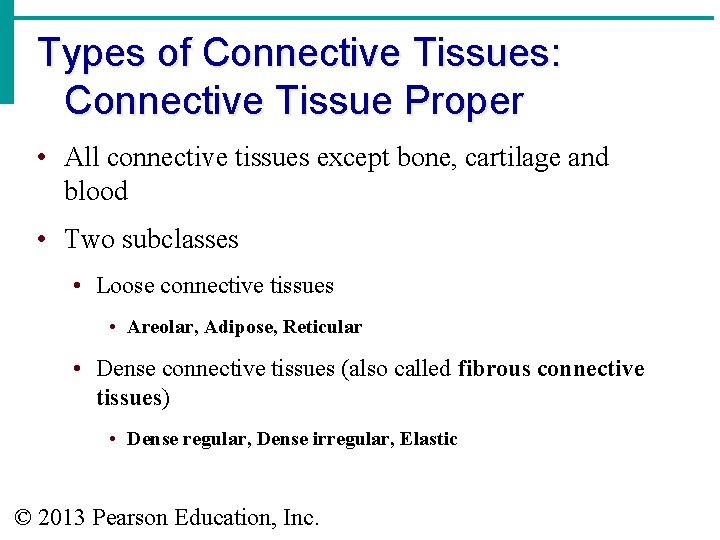 Types of Connective Tissues: Connective Tissue Proper

• All connective tissues except bone, cartilage and blood

• Two subclasses

• Loose connective tissues

• Areolar, Adipose, Reticular

• Dense connective tissues (also called fibrous connective tissues)

• Dense regular, Dense irregular, Elastic

© 2013 Pearson Education, Inc.